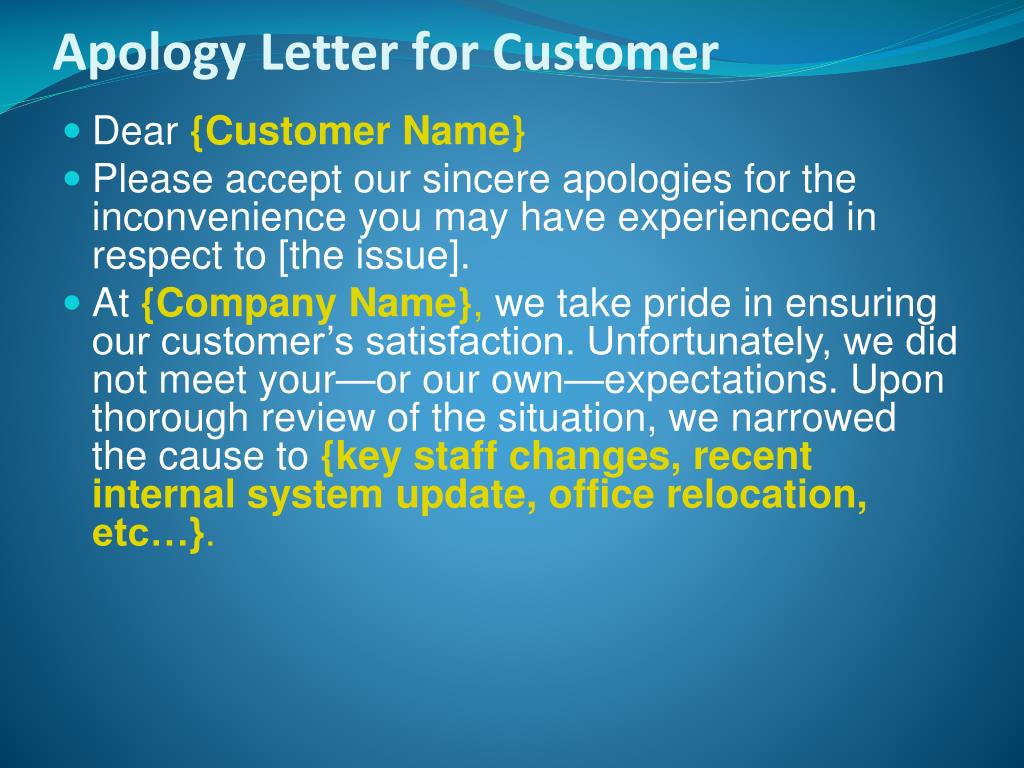 Apology Letter for Customer

Dear {Customer Name}

Please accept our sincere apologies for the inconvenience you may have experienced in respect to [the issue].

At {Company Name}, we take pride in ensuring our customer’s satisfaction. Unfortunately, we did not meet your—or our own—expectations. Upon thorough review of the situation, we narrowed the cause to {key staff changes, recent internal system update, office relocation, etc…}.